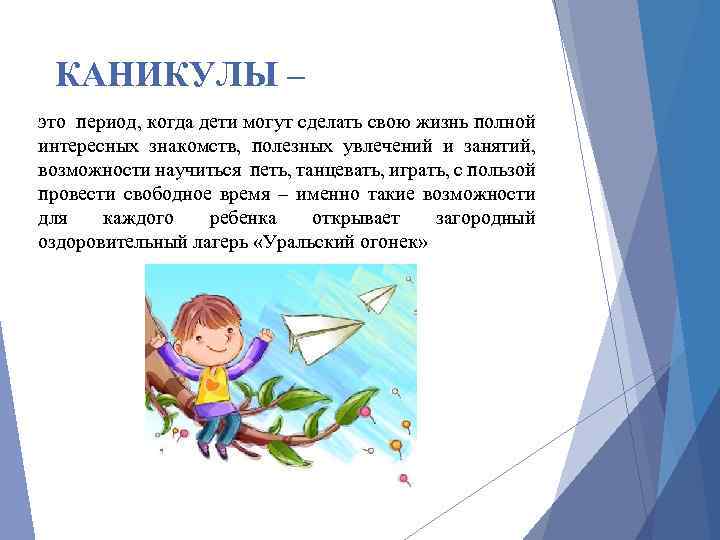 КАНИКУЛЫ –

это период, когда дети могут сделать свою жизнь полной интересных знакомств, полезных увлечений и занятий, возможности научиться петь, танцевать, играть, с пользой провести свободное время – именно такие возможности для каждого ребенка открывает загородный оздоровительный лагерь «Уральский огонек»